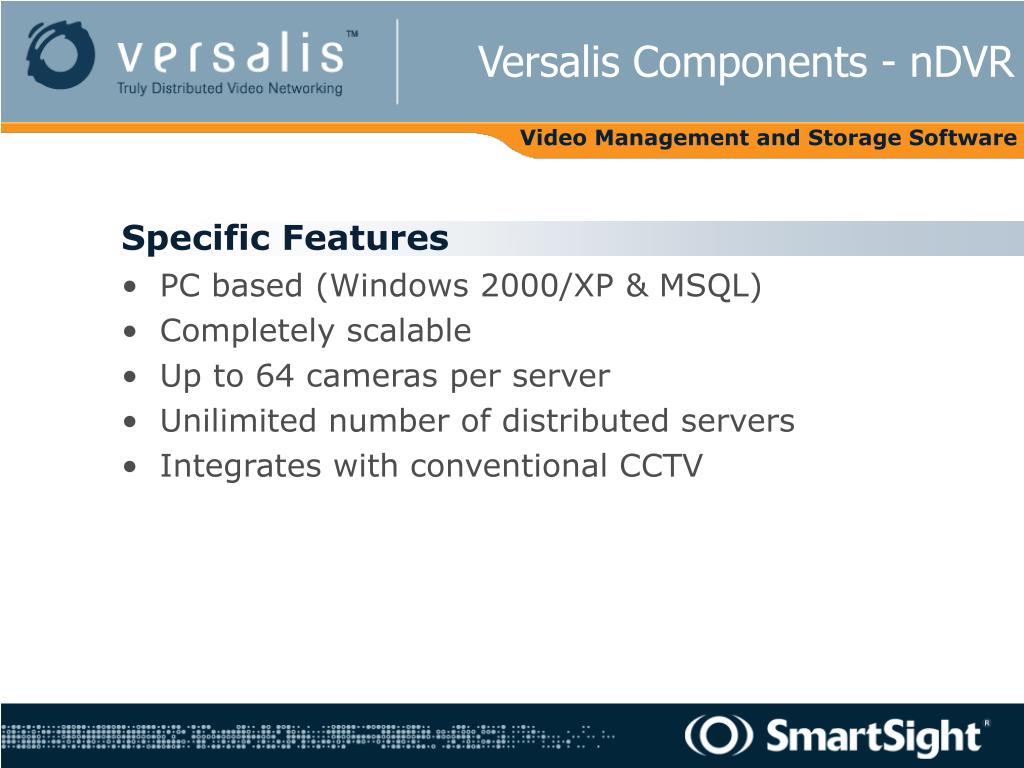 versalis™
Truly Distributed Video Networking

Versalis Components - nDVR

Video Management and Storage Software

Specific Features

• PC based (Windows 2000/XP & MSQL)
• Completely scalable
• Up to 64 cameras per server
• Unilimited number of distributed servers
• Integrates with conventional CCTV

SmartSight®